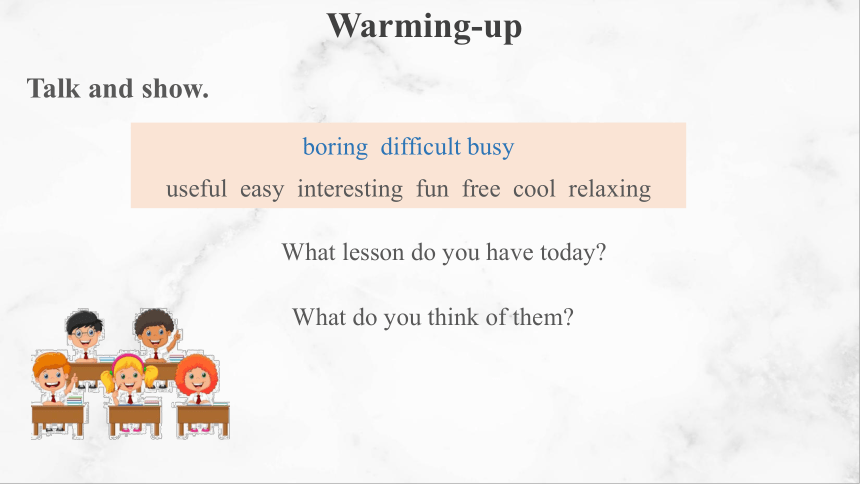 Warming-up

Talk and show.

boring difficult busy

useful easy interesting fun free cool relaxing

What lesson do you have today?

What do you think of them?